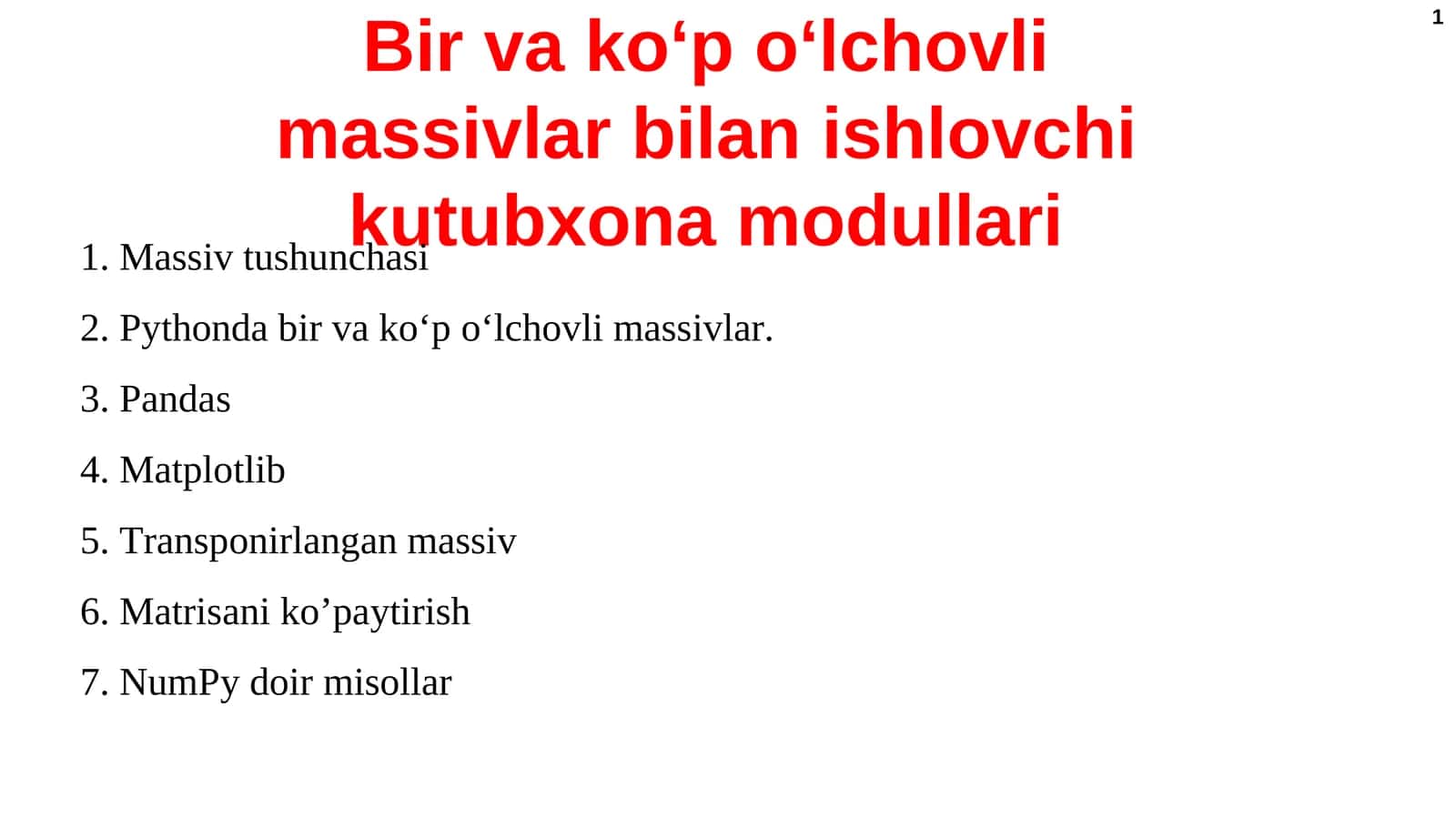 1

Bir va ko‘p o‘lchovli massivlar bilan ishlovchi kutubxona modullari

1. Massiv tushunchasi

2. Pythonda bir va ko‘p o‘lchovli massivlar.

3. Pandas

4. Matplotlib

5. Transponirlangan massiv

6. Matrisani ko’paytirish

7. NumPy doir misollar